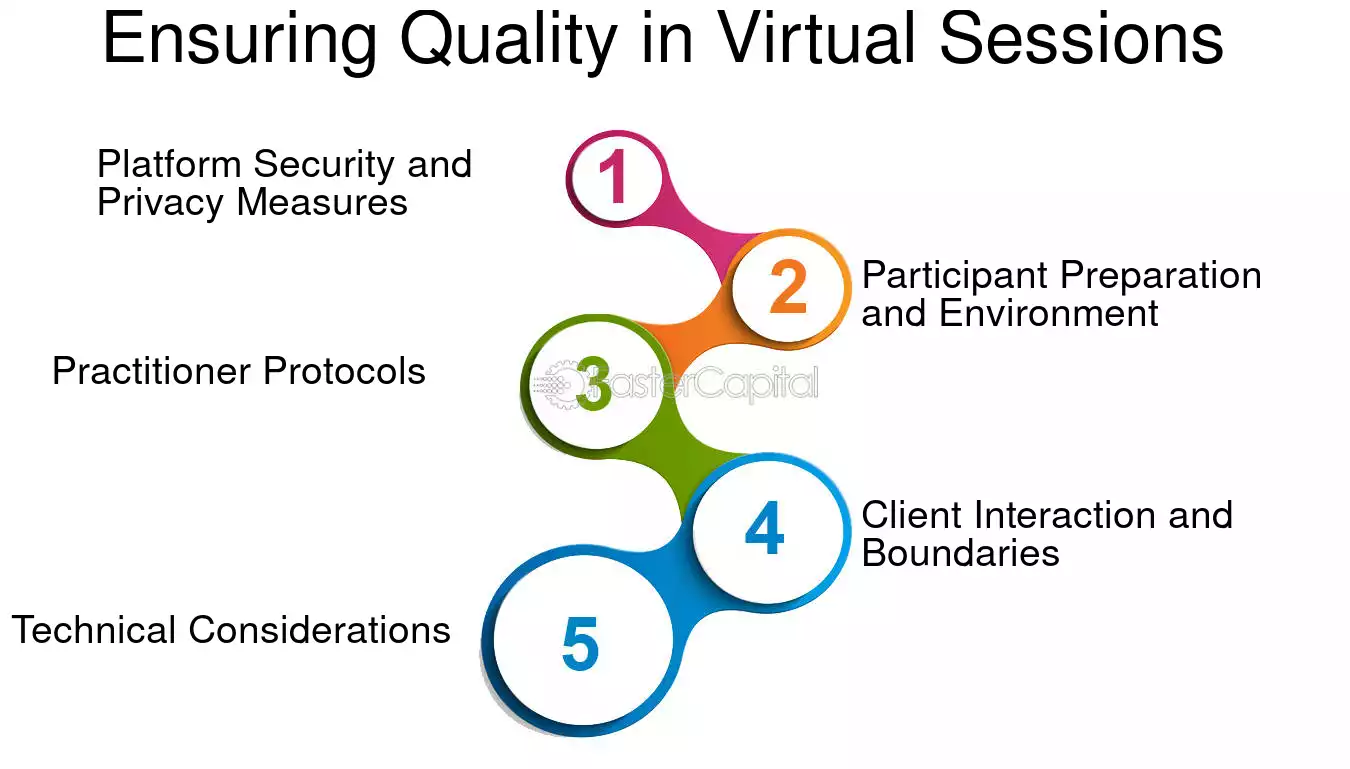 Ensuring Quality in Virtual Sessions

1
Platform Security and Privacy Measures

2
Participant Preparation and Environment

3
Practitioner Protocols

FasterCapital

4
Client Interaction and Boundaries

5
Technical Considerations